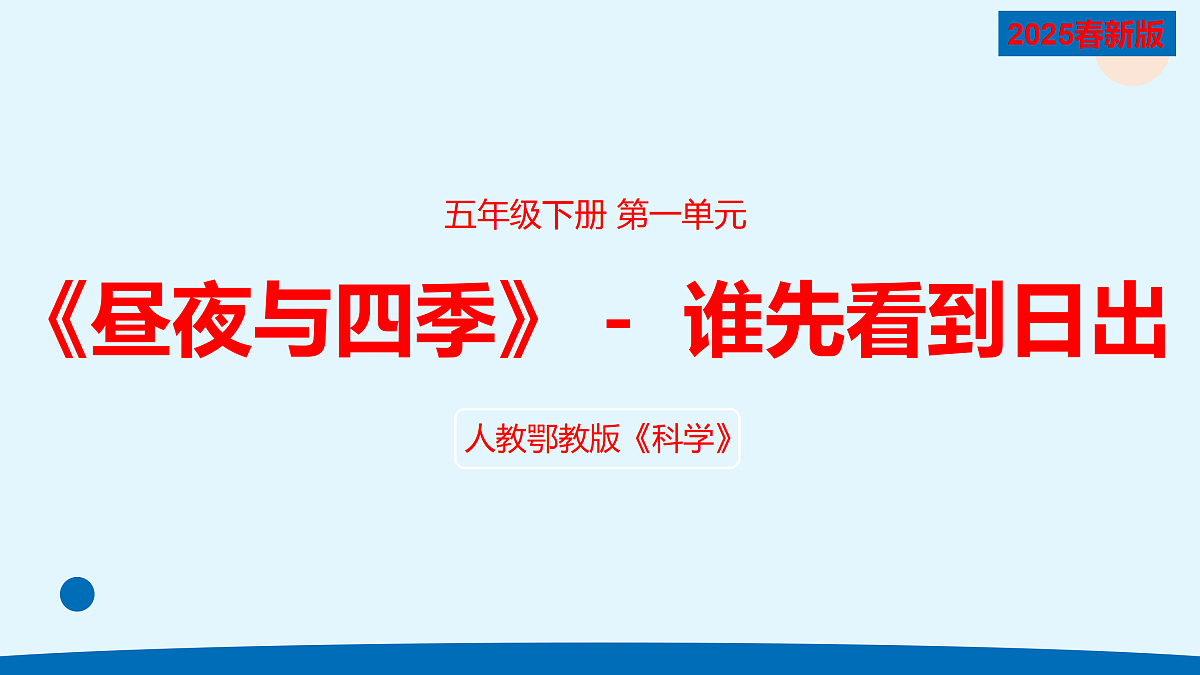 2025春新版

五年级下册 第一单元

《昼夜与四季》 - 谁先看到日出

人教鄂教版《科学》